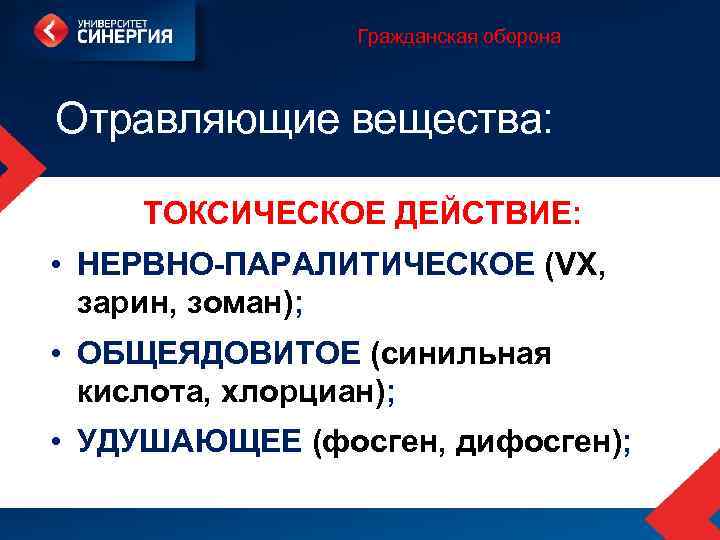 УНИВЕРСИТЕТ
СИНЕРГИЯ

Гражданская оборона

Отравляющие вещества:

ТОКСИЧЕСКОЕ ДЕЙСТВИЕ:

• НЕРВНО-ПАРАЛИТИЧЕСКОЕ (VX, зарин, зоман);

• ОБЩЕЯДОВИТОЕ (синильная кислота, хлорциан);

• УДУШАЮЩЕЕ (фосген, дифосген);